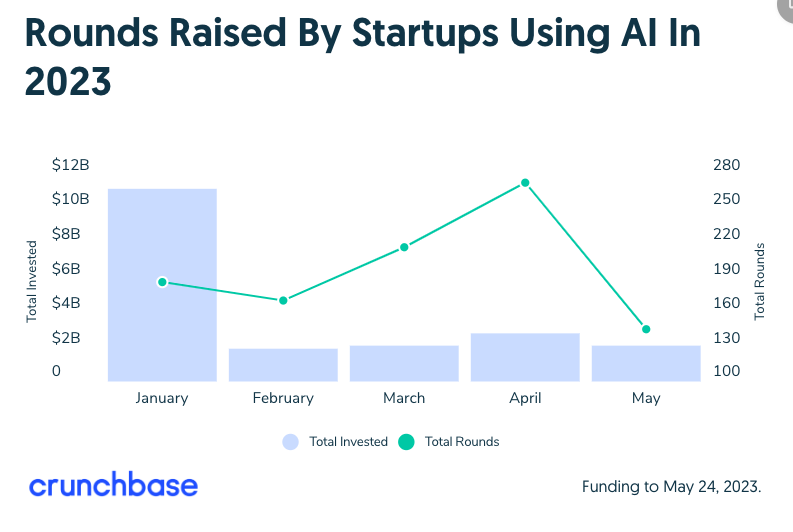 Rounds Raised By Startups Using AI In 2023

Total Invested

$12B
$10B
$8B
$6B
$4B
$2B
0

280
250
220
190
160
130
100

Total Rounds

January
February
March
April
May

Total Invested
Total Rounds

crunchbase

Funding to May 24, 2023.